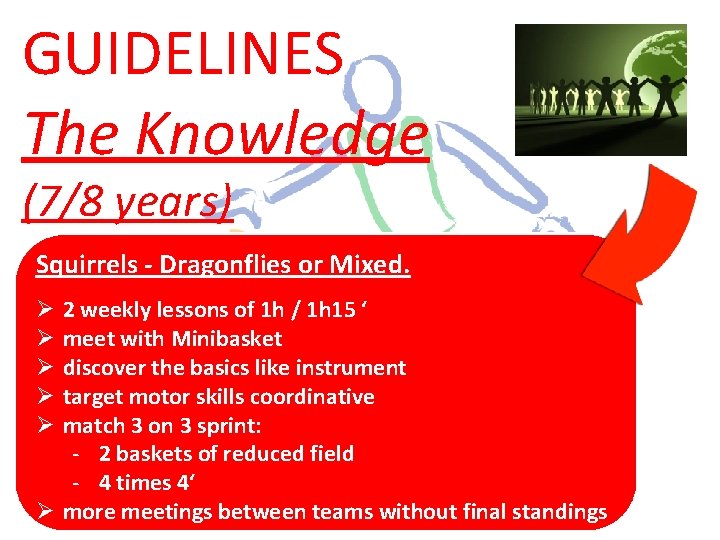 GUIDELINES

The Knowledge

(7/8 years)

Squirrels - Dragonflies or Mixed.

➢ 2 weekly lessons of 1h / 1h15 ‘
➢ meet with Minibasket
➢ discover the basics like instrument
➢ target motor skills coordinative
➢ match 3 on 3 sprint:
- 2 baskets of reduced field
- 4 times 4‘
➢ more meetings between teams without final standings